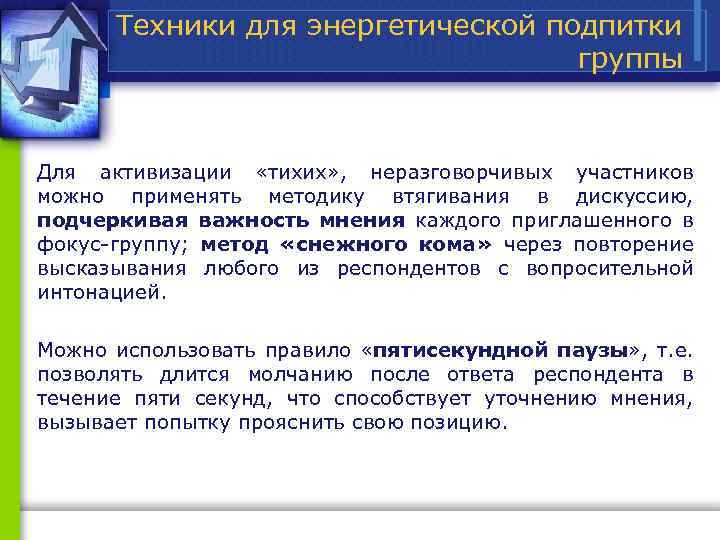 Техники для энергетической подпитки группы

Для активизации «тихих», неразговорчивых участников можно применять методику втягивания в дискуссию, подчеркивая важность мнения каждого приглашенного в фокус-группу; метод «снежного кома» через повторение высказывания любого из респондентов с вопросительной интонацией.

Можно использовать правило «пятисекундной паузы», т.е. позволять длится молчанию после ответа респондента в течение пяти секунд, что способствует уточнению мнения, вызывает попытку прояснить свою позицию.